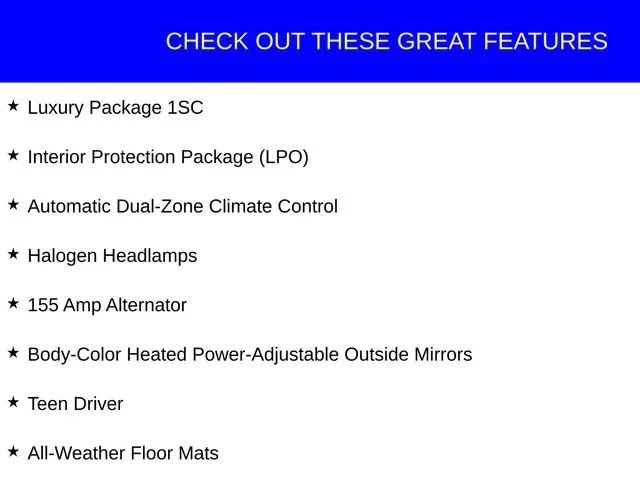 CHECK OUT THESE GREAT FEATURES

★ Luxury Package 1SC

★ Interior Protection Package (LPO)

★ Automatic Dual-Zone Climate Control

★ Halogen Headlamps

★ 155 Amp Alternator

★ Body-Color Heated Power-Adjustable Outside Mirrors

★ Teen Driver

★ All-Weather Floor Mats